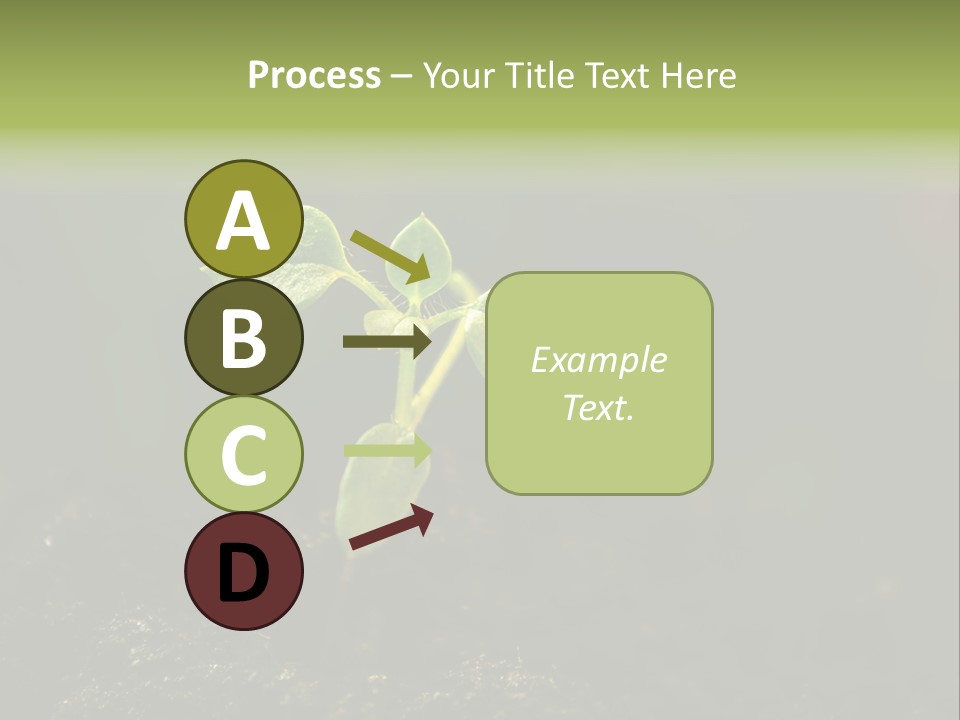 Process – Your Title Text Here

A

B

C

D

Example Text.